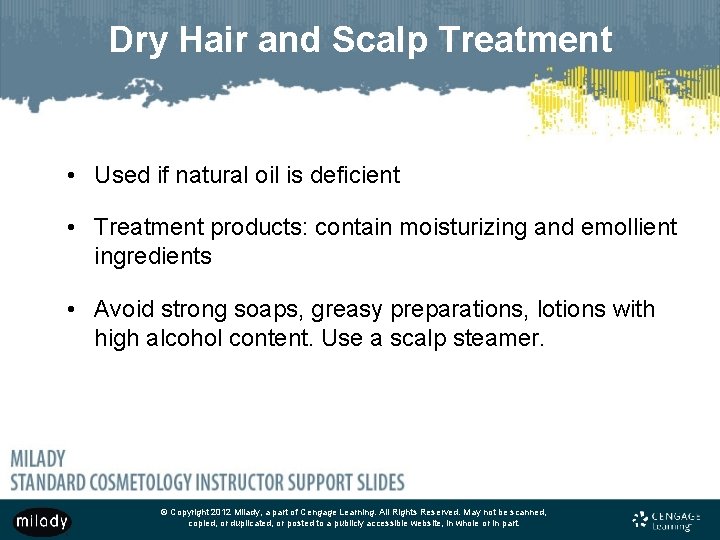 Dry Hair and Scalp Treatment

• Used if natural oil is deficient

• Treatment products: contain moisturizing and emollient ingredients

• Avoid strong soaps, greasy preparations, lotions with high alcohol content. Use a scalp steamer.

MILADY
STANDARD COSMETOLOGY INSTRUCTOR SUPPORT SLIDES

milady

© Copyright 2012 Milady, a part of Cengage Learning. All Rights Reserved. May not be scanned, copied, or duplicated, or posted to a publicly accessible website, in whole or in part.

CENGAGE Learning